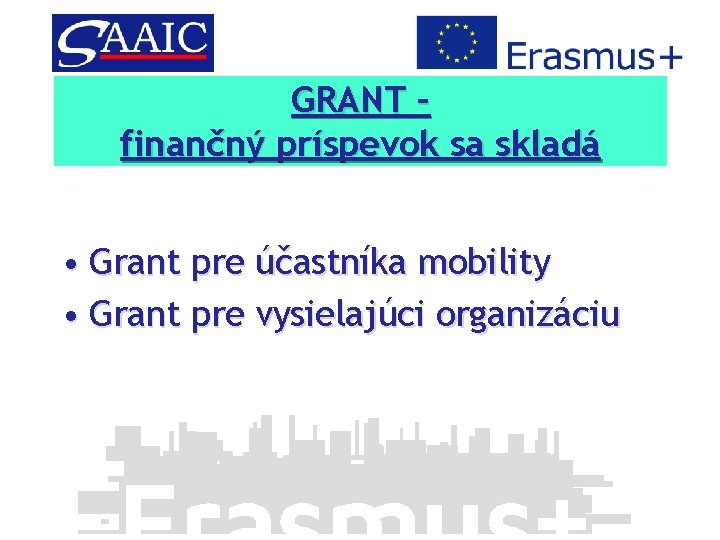 SAAIC

Erasmus+

GRANT –
finančný príspevok sa skladá

• Grant pre účastníka mobility
• Grant pre vysielajúci organizáciu

Erasmus+